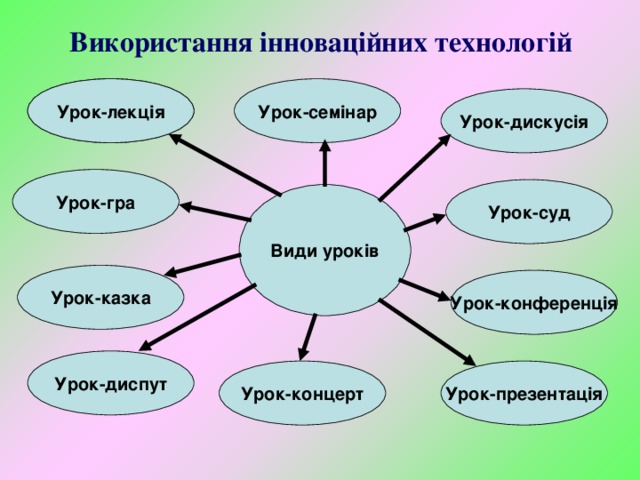 Використання інноваційних технологій

Урок-лекція

Урок-семінар

Урок-дискусія

Урок-гра

Урок-суд

Види уроків

Урок-казка

Урок-конференція

Урок-диспут

Урок-концерт

Урок-презентація